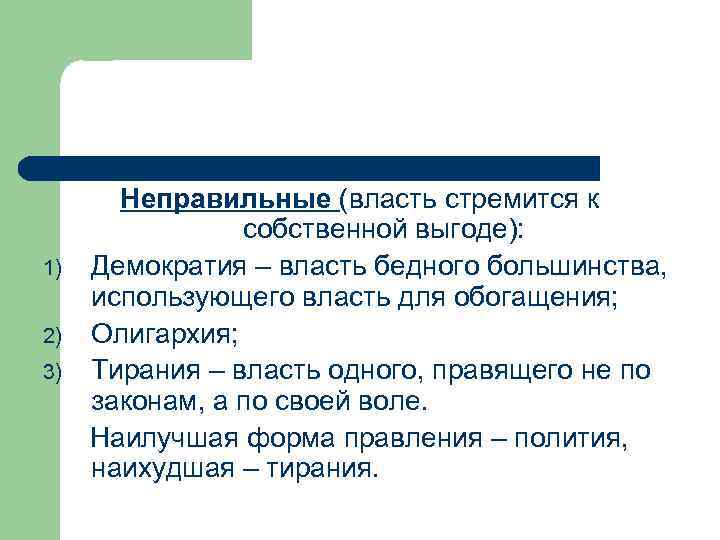 Неправильные (власть стремится к собственной выгоде):

1) Демократия – власть бедного большинства, использующего власть для обогащения;

2) Олигархия;

3) Тирания – власть одного, правящего не по законам, а по своей воле.

Наилучшая форма правления – полития, наихудшая – тирания.